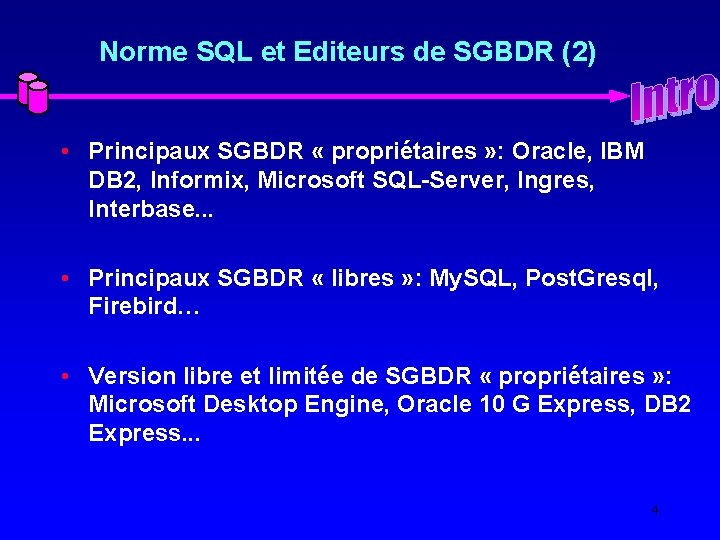 Norme SQL et Editeurs de SGBDR (2)

Intro

• Principaux SGBDR « propriétaires »: Oracle, IBM DB2, Informix, Microsoft SQL-Server, Ingres, Interbase...

• Principaux SGBDR « libres »: MySQL, PostGresql, Firebird…

• Version libre et limitée de SGBDR « propriétaires »: Microsoft Desktop Engine, Oracle 10 G Express, DB2 Express...

4